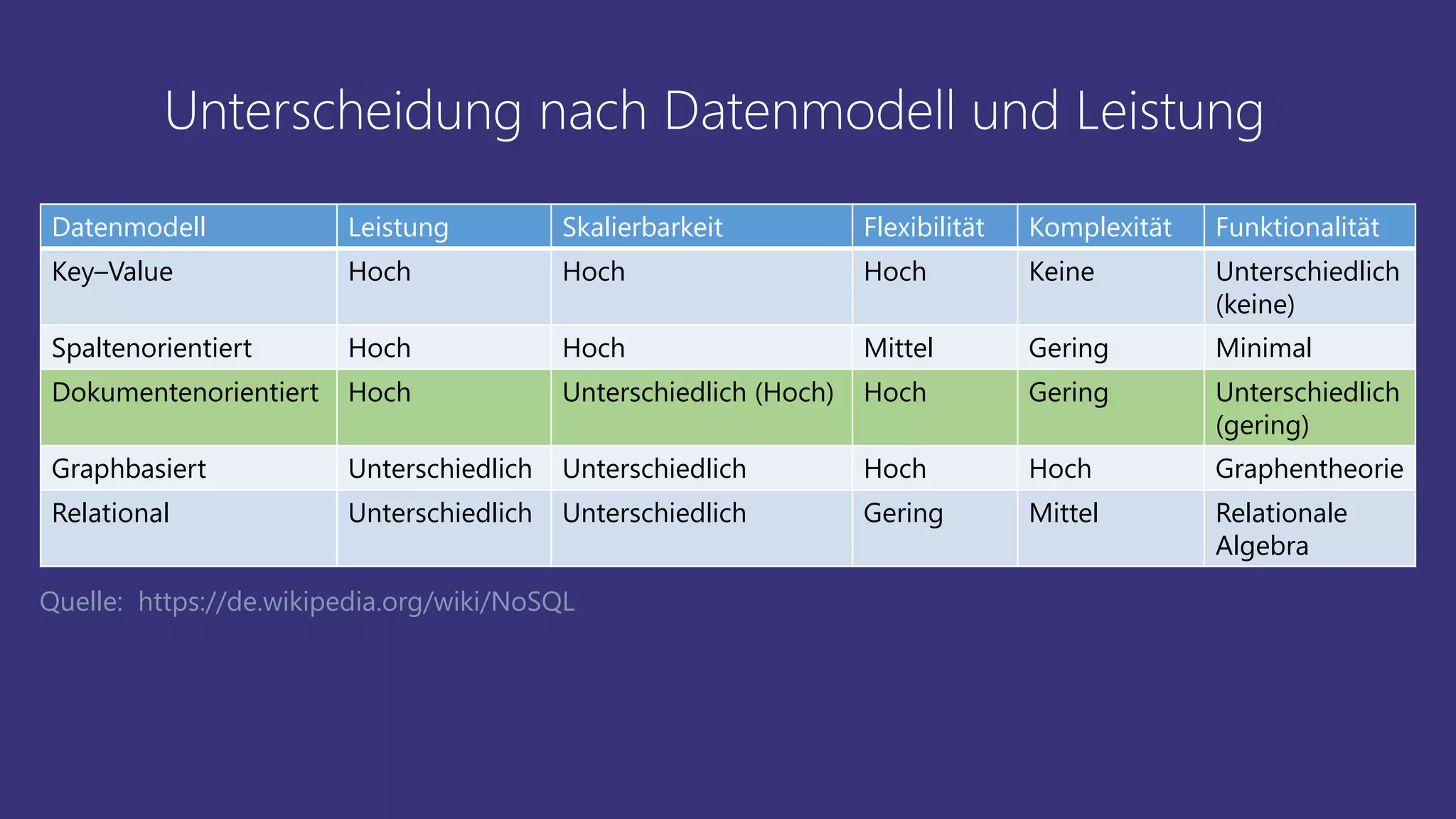 Unterscheidung nach Datenmodell und Leistung

| Datenmodell | Leistung | Skalierbarkeit | Flexibilität | Komplexität | Funktionalität |
|---|---|---|---|---|---|
| Key–Value | Hoch | Hoch | Hoch | Keine | Unterschiedlich (keine) |
| Spaltenorientiert | Hoch | Hoch | Mittel | Gering | Minimal |
| Dokumentenorientiert | Hoch | Unterschiedlich (Hoch) | Hoch | Gering | Unterschiedlich (gering) |
| Graphbasiert | Unterschiedlich | Unterschiedlich | Hoch | Hoch | Graphentheorie |
| Relational | Unterschiedlich | Unterschiedlich | Gering | Mittel | Relationale Algebra |

Quelle: https://de.wikipedia.org/wiki/NoSQL